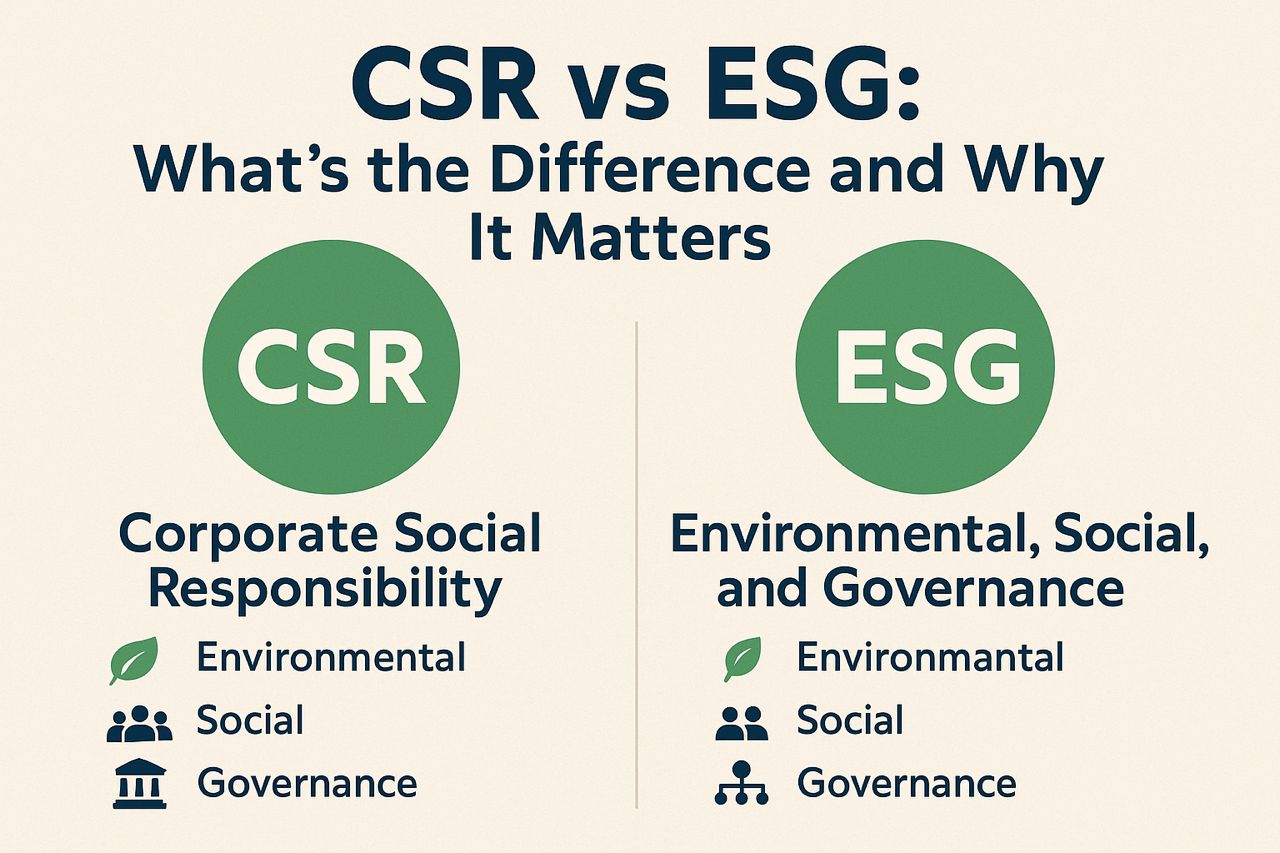 CSR vs ESG:
What's the Difference and Why It Matters

CSR

Corporate Social Responsibility

Environmental
Social
Governance

ESG

Environmental, Social, and Governance

Environmantal
Social
Governance